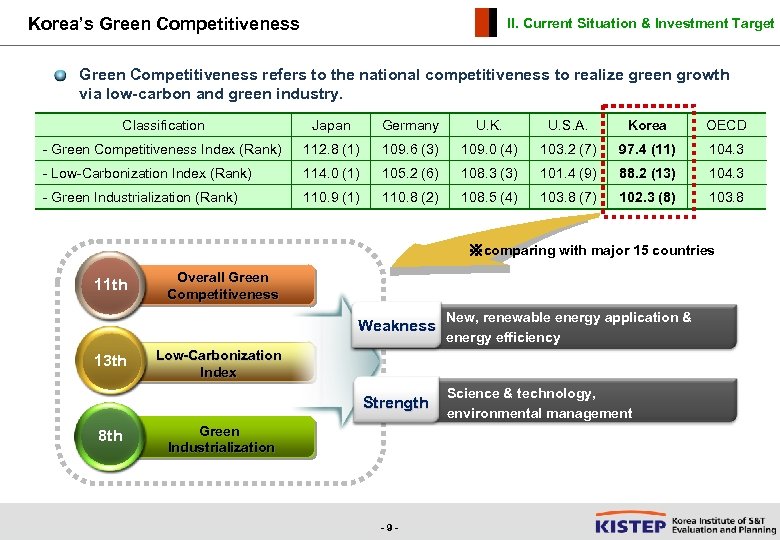 Korea's Green Competitiveness

II. Current Situation & Investment Target

Green Competitiveness refers to the national competitiveness to realize green growth via low-carbon and green industry.

| Classification | Japan | Germany | U.K. | U.S.A. | Korea | OECD |
|---|---|---|---|---|---|---|
| - Green Competitiveness Index (Rank) | 112.8 (1) | 109.6 (3) | 109.0 (4) | 103.2 (7) | 97.4 (11) | 104.3 |
| - Low-Carbonization Index (Rank) | 114.0 (1) | 105.2 (6) | 108.3 (3) | 101.4 (9) | 88.2 (13) | 104.3 |
| - Green Industrialization (Rank) | 110.9 (1) | 110.8 (2) | 108.5 (4) | 103.8 (7) | 102.3 (8) | 103.8 |

※comparing with major 15 countries

11th Overall Green Competitiveness

13th Low-Carbonization Index

8th Green Industrialization

Weakness New, renewable energy application & energy efficiency

Strength Science & technology, environmental management

- 9 -

KISTEP Korea Institute of S&T Evaluation and Planning